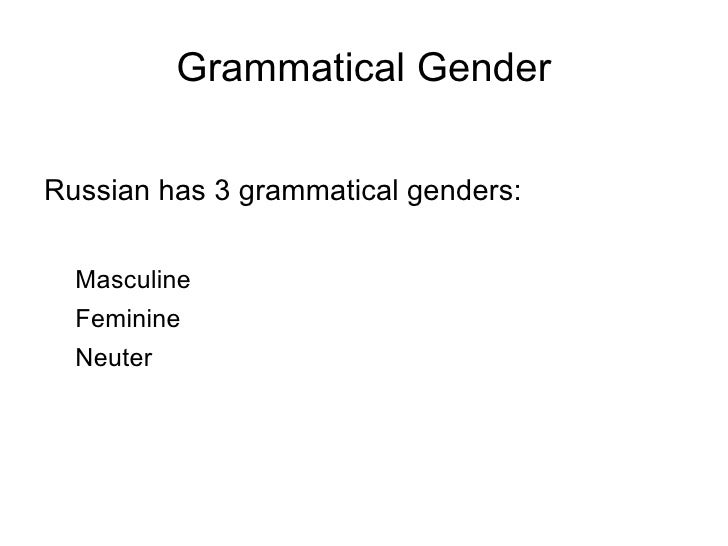 Grammatical Gender

Russian has 3 grammatical genders:

Masculine
Feminine
Neuter